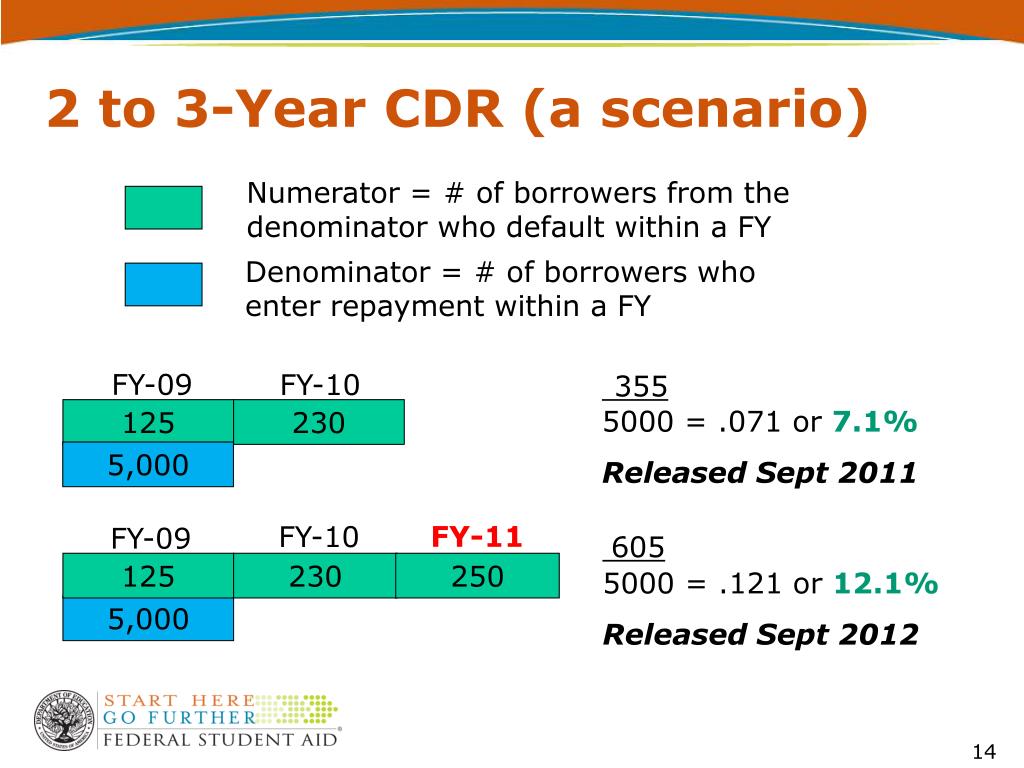 2 to 3-Year CDR (a scenario)

Numerator = # of borrowers from the denominator who default within a FY

Denominator = # of borrowers who enter repayment within a FY

| FY-09 | FY-10 |
|---|---|
| 125 | 230 |
| 5,000 | |

355
5000 = .071 or 7.1%

Released Sept 2011

| FY-09 | FY-10 | FY-11 |
|---|---|---|
| 125 | 230 | 250 |
| 5,000 | | |

605
5000 = .121 or 12.1%

Released Sept 2012

START HERE
GO FURTHER
FEDERAL STUDENT AID

14